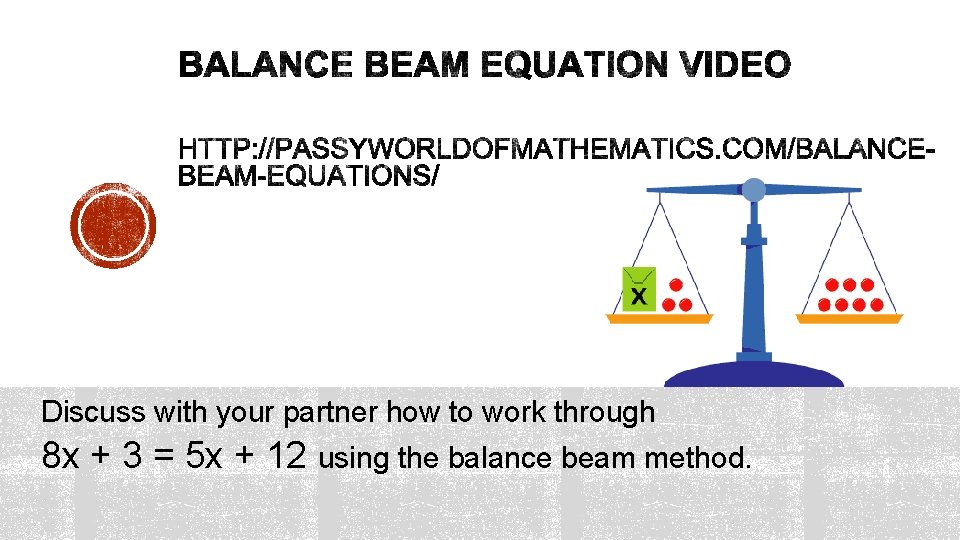 BALANCE BEAM EQUATION VIDEO

HTTP://PASSYWORLDOFMATHEMATICS.COM/BALANCE-BEAM-EQUATIONS/

X

Discuss with your partner how to work through
$8x + 3 = 5x + 12$ using the balance beam method.